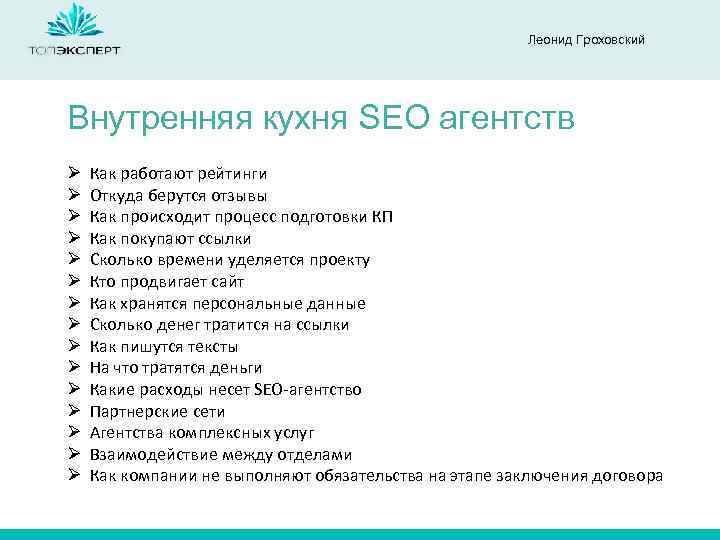 ТОПЭКСПЕРТ

Леонид Гроховский

Внутренняя кухня SEO агентств

➢ Как работают рейтинги
➢ Откуда берутся отзывы
➢ Как происходит процесс подготовки КП
➢ Как покупают ссылки
➢ Сколько времени уделяется проекту
➢ Кто продвигает сайт
➢ Как хранятся персональные данные
➢ Сколько денег тратится на ссылки
➢ Как пишутся тексты
➢ На что тратятся деньги
➢ Какие расходы несет SEO-агентство
➢ Партнерские сети
➢ Агентства комплексных услуг
➢ Взаимодействие между отделами
➢ Как компании не выполняют обязательства на этапе заключения договора